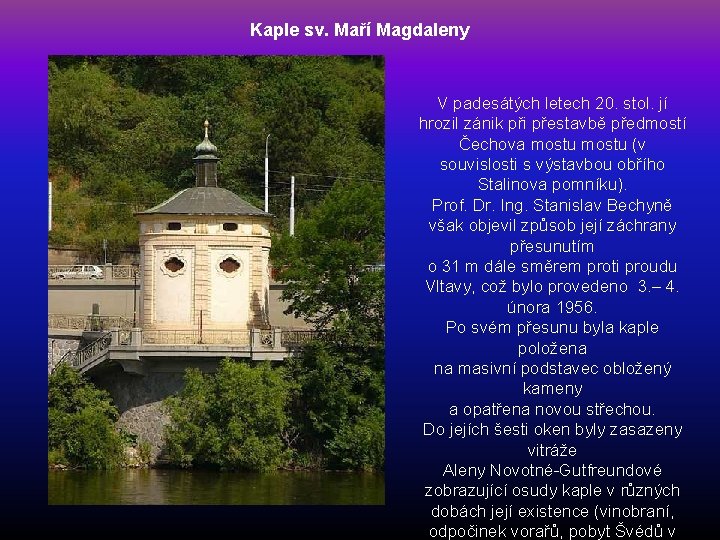 Kaple sv. Maří Magdaleny

V padesátých letech 20. stol. jí hrozil zánik při přestavbě předmostí Čechova mostu mostu (v souvislosti s výstavbou obřího Stalinova pomníku).
Prof. Dr. Ing. Stanislav Bechyně však objevil způsob její záchrany přesunutím
o 31 m dále směrem proti proudu Vltavy, což bylo provedeno 3.– 4. února 1956.
Po svém přesunu byla kaple položena
na masivní podstavec obložený kameny
a opatřena novou střechou.
Do jejích šesti oken byly zasazeny vitráže
Aleny Novotné-Gutfreundové zobrazující osudy kaple v různých dobách její existence (vinobraní, odpočinek vorařů, pobyt Švédů v